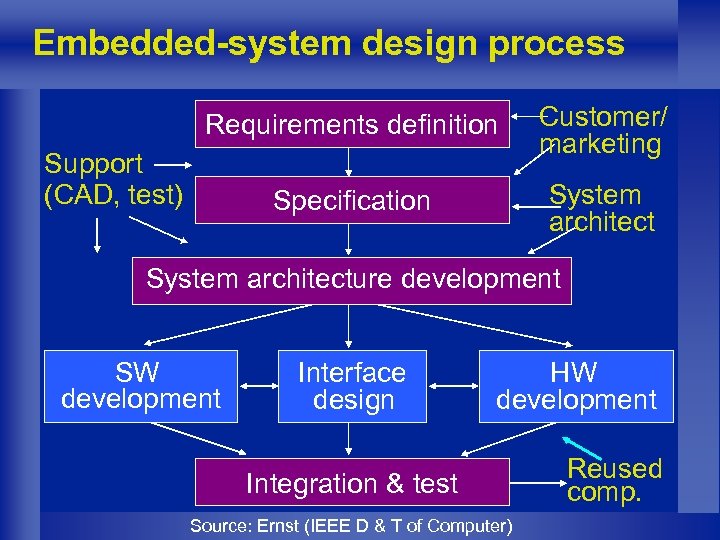 Embedded-system design process

Requirements definition

Customer/ marketing

Support (CAD, test)

Specification

System architect

System architecture development

SW development

Interface design

HW development

Integration & test

Reused comp.

Source: Ernst (IEEE D & T of Computer)